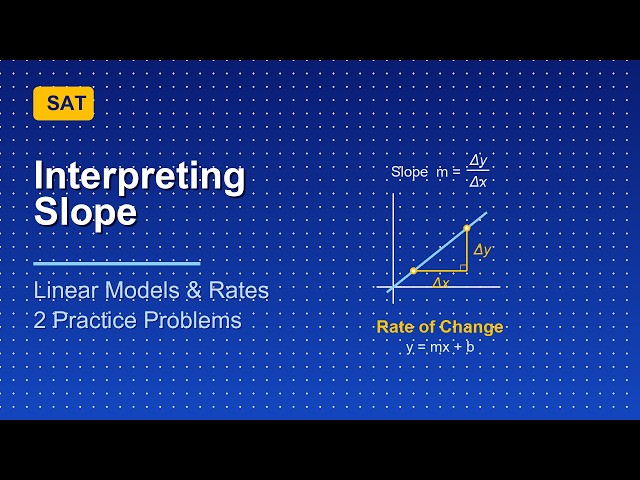 SAT

Interpreting Slope

Linear Models & Rates
2 Practice Problems

Slope $m = \frac{\Delta y}{\Delta x}$

$\Delta y$

$\Delta x$

Rate of Change
$y = mx + b$